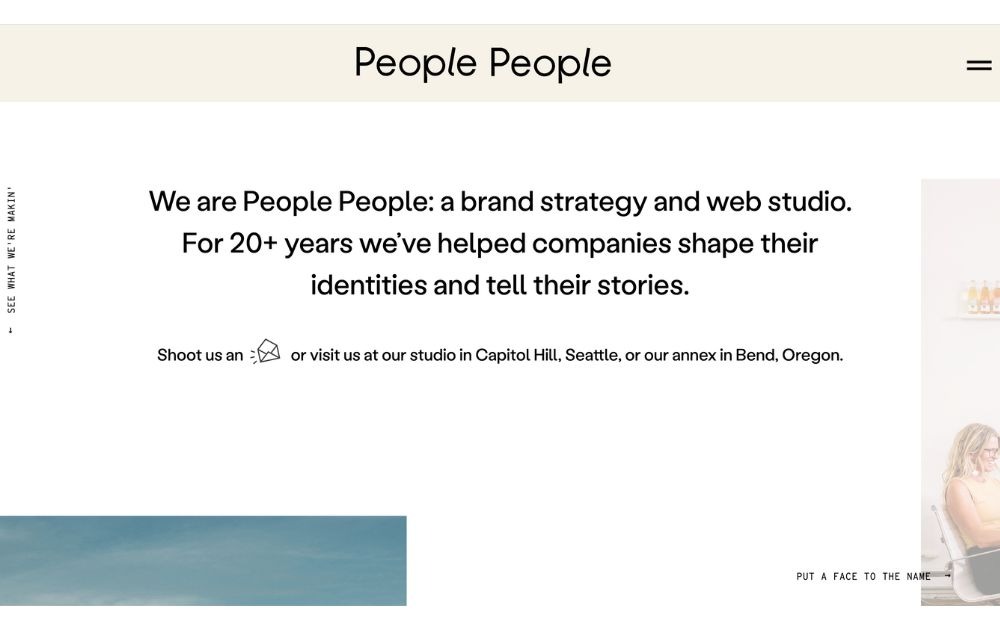 People People

← SEE WHAT WE'RE MAKIN'

We are People People: a brand strategy and web studio. For 20+ years we've helped companies shape their identities and tell their stories.

Shoot us an or visit us at our studio in Capitol Hill, Seattle, or our annex in Bend, Oregon.

PUT A FACE TO THE NAME →